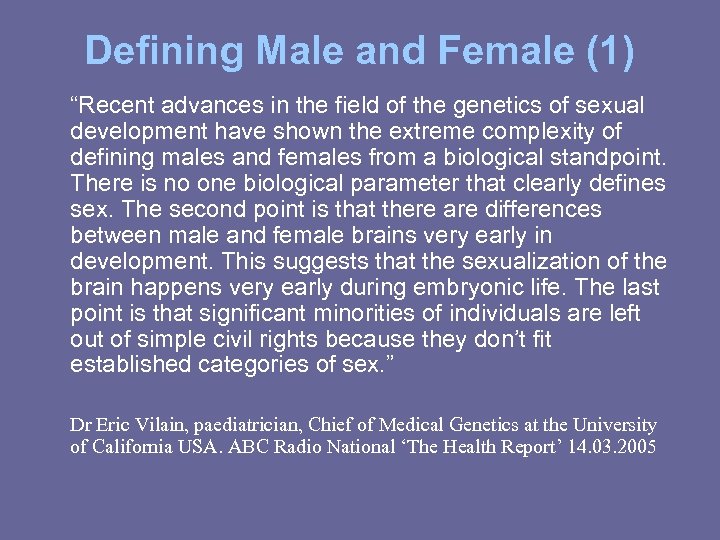 Defining Male and Female (1)

“Recent advances in the field of the genetics of sexual development have shown the extreme complexity of defining males and females from a biological standpoint. There is no one biological parameter that clearly defines sex. The second point is that there are differences between male and female brains very early in development. This suggests that the sexualization of the brain happens very early during embryonic life. The last point is that significant minorities of individuals are left out of simple civil rights because they don’t fit established categories of sex.”

Dr Eric Vilain, paediatrician, Chief of Medical Genetics at the University of California USA. ABC Radio National ‘The Health Report’ 14.03.2005